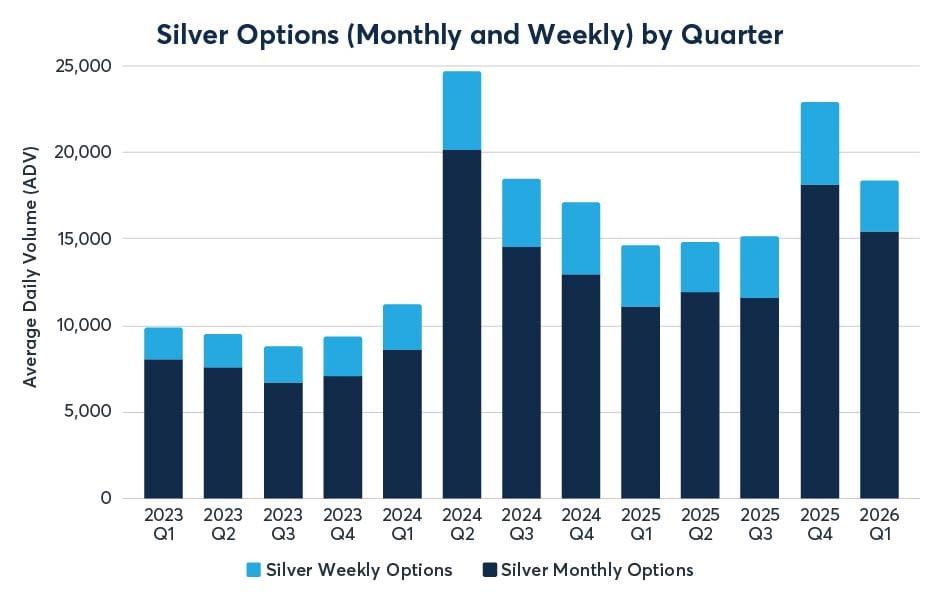 Silver Options (Monthly and Weekly) by Quarter

Average Daily Volume (ADV)

25,000
20,000
15,000
10,000
5,000
0

2023 Q1
2023 Q2
2023 Q3
2023 Q4
2024 Q1
2024 Q2
2024 Q3
2024 Q4
2025 Q1
2025 Q2
2025 Q3
2025 Q4
2026 Q1

Silver Weekly Options
Silver Monthly Options